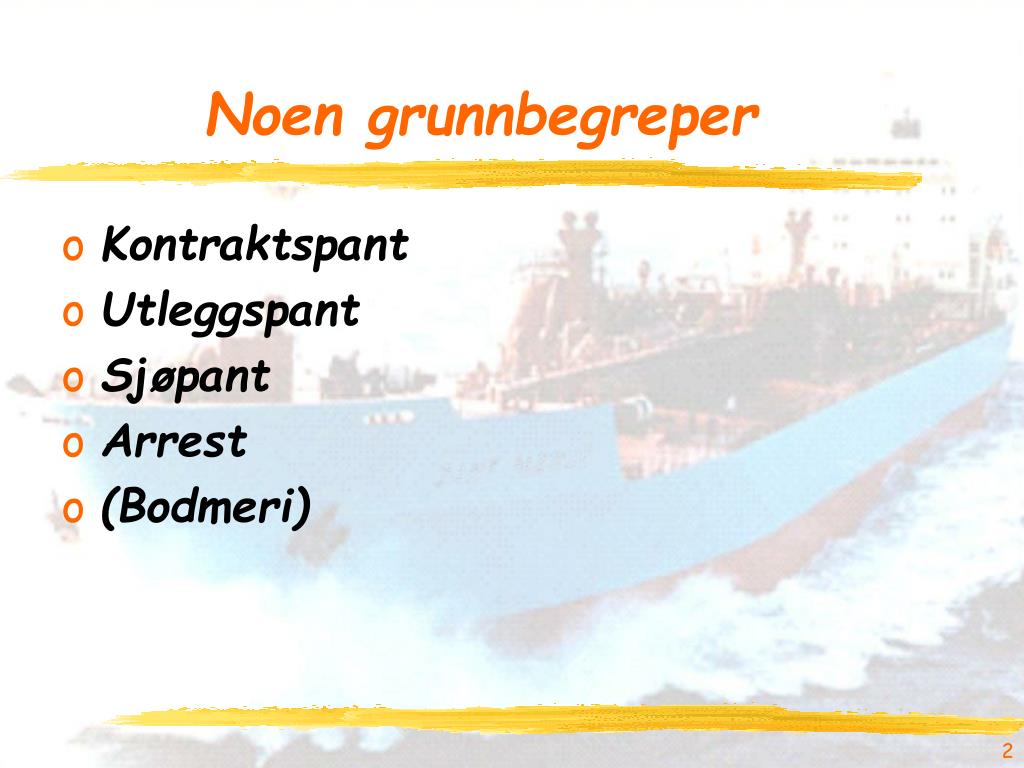 Noen grunnbegreper

o Kontraktspant
o Utleggspant
o Sjøpant
o Arrest
o (Bodmeri)

2